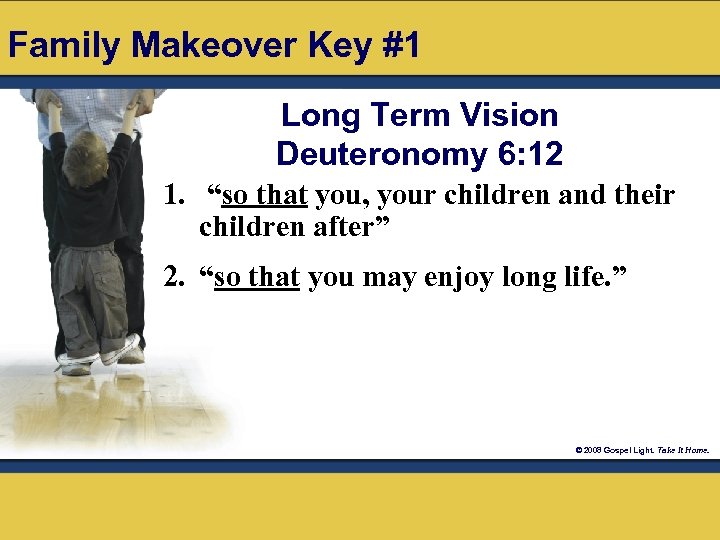 Family Makeover Key #1

Long Term Vision
Deuteronomy 6:12

1. “so that you, your children and their children after”

2. “so that you may enjoy long life.”

© 2008 Gospel Light. Take It Home.